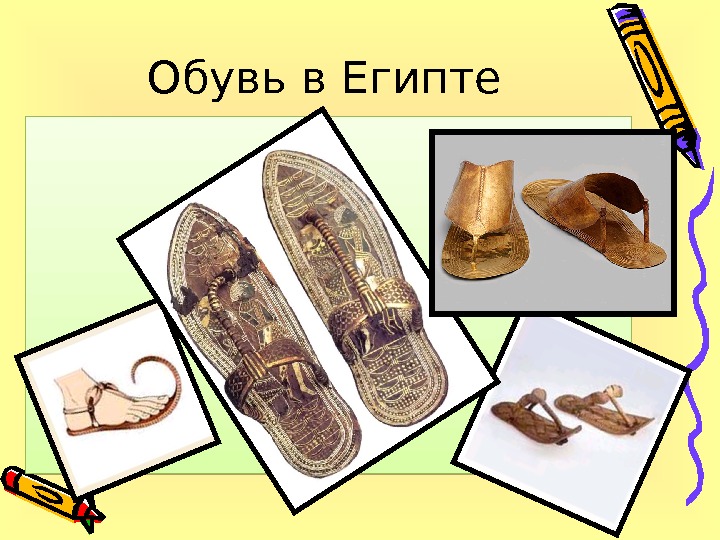 Обувь в Египте